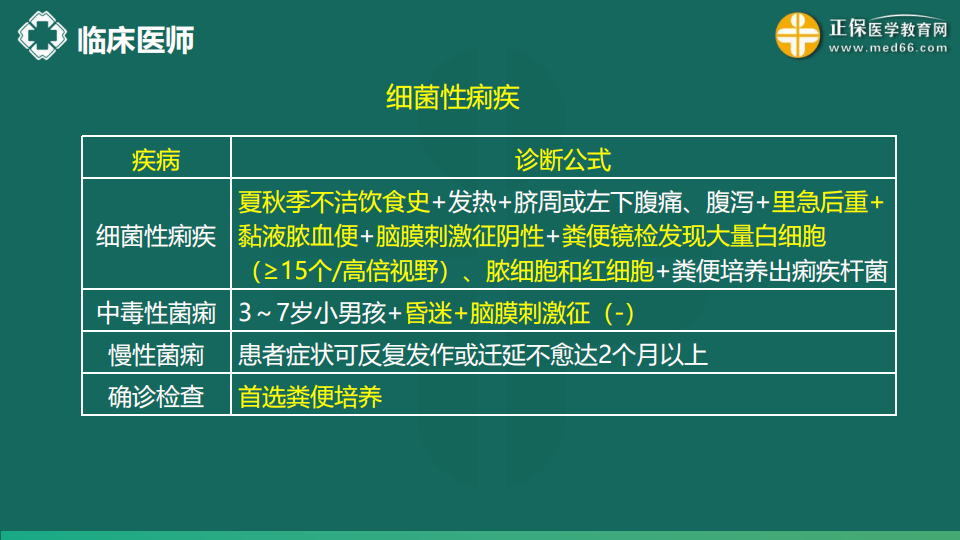 临床医师

正保医学教育网
www.med66.com

细菌性痢疾

| 疾病 | 诊断公式 |
|---|---|
| 细菌性痢疾 | 夏秋季不洁饮食史+发热+脐周或左下腹痛、腹泻+里急后重+黏液脓血便+脑膜刺激征阴性+粪便镜检发现大量白细胞（≥15个/高倍视野）、脓细胞和红细胞+粪便培养出痢疾杆菌 |
| 中毒性菌痢 | 3～7岁小男孩+昏迷+脑膜刺激征（-） |
| 慢性菌痢 | 患者症状可反复发作或迁延不愈达2个月以上 |
| 确诊检查 | 首选粪便培养 |